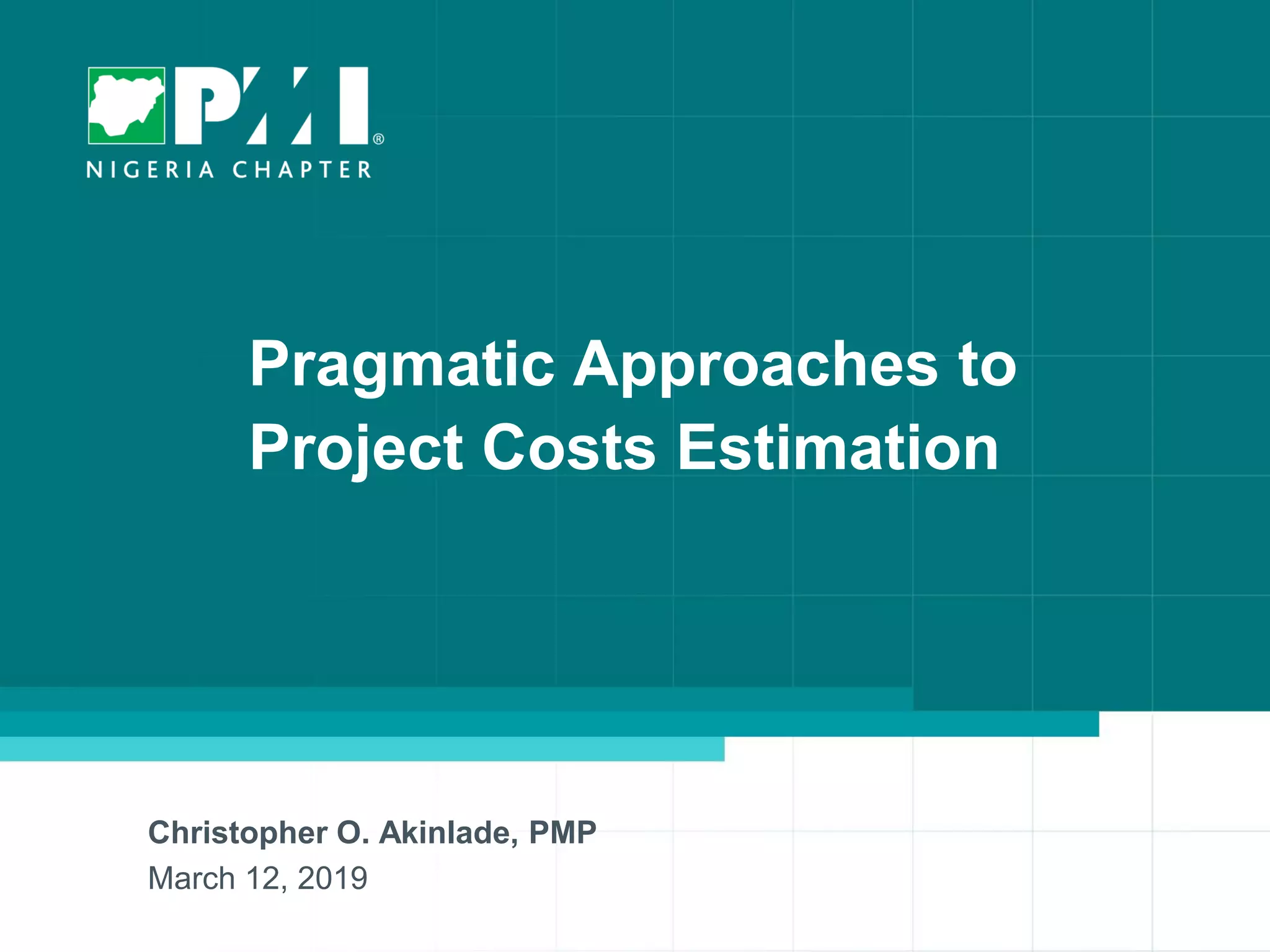 PMI®
NIGERIA CHAPTER

Pragmatic Approaches to Project Costs Estimation

Christopher O. Akinlade, PMP
March 12, 2019